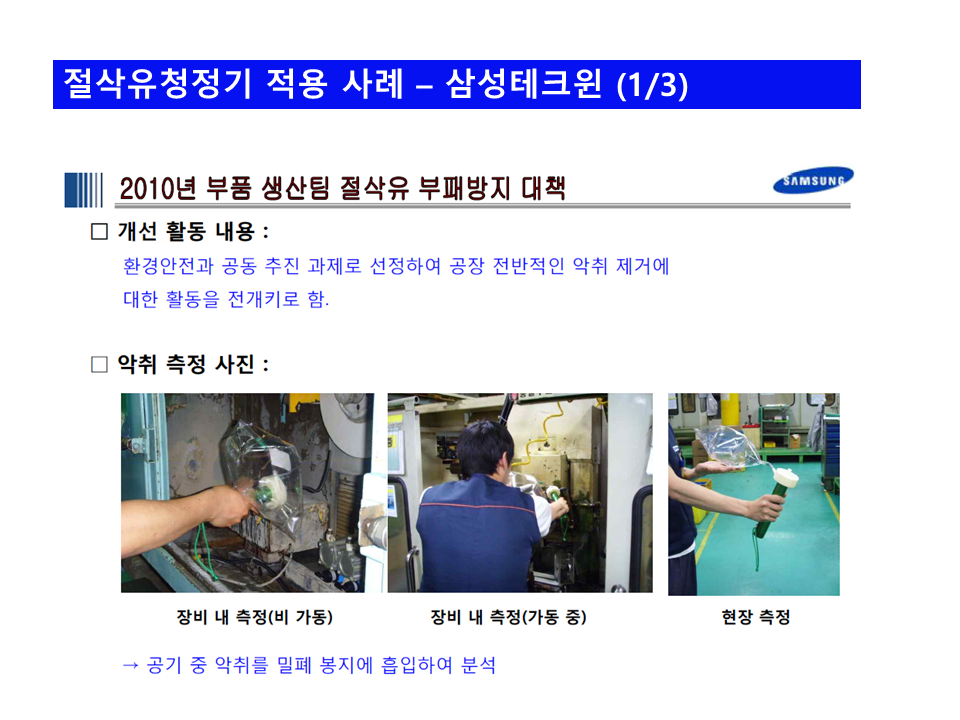 절삭유청정기 적용 사례 – 삼성테크윈 (1/3)

2010년 부품 생산팀 절삭유 부패방지 대책

SAMSUNG

□ 개선 활동 내용 :

환경안전과 공동 추진 과제로 선정하여 공장 전반적인 악취 제거에 대한 활동을 전개키로 함.

□ 악취 측정 사진 :

장비 내 측정(비 가동)

장비 내 측정(가동 중)

현장 측정

→ 공기 중 악취를 밀폐 봉지에 흡입하여 분석